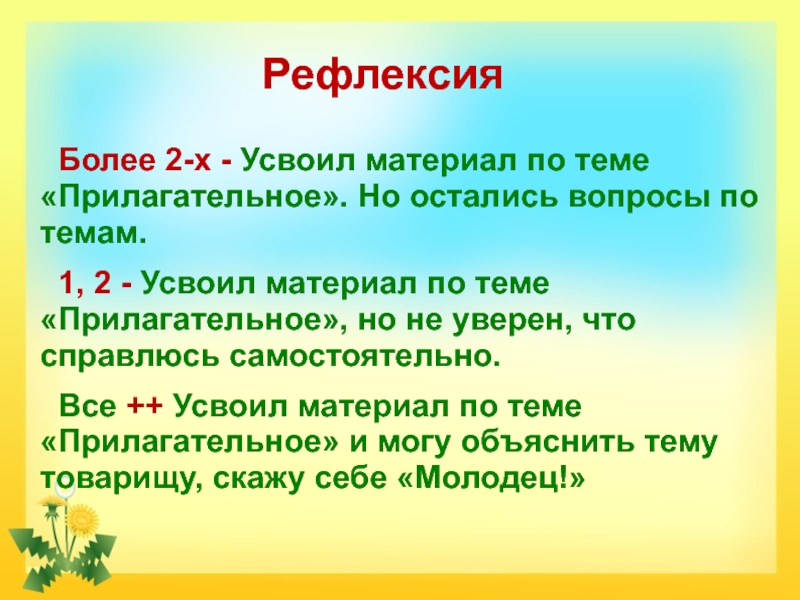 Рефлексия

Более 2-х - Усвоил материал по теме «Прилагательное». Но остались вопросы по темам.

1, 2 - Усвоил материал по теме «Прилагательное», но не уверен, что справлюсь самостоятельно.

Все ++ Усвоил материал по теме «Прилагательное» и могу объяснить тему товарищу, скажу себе «Молодец!»